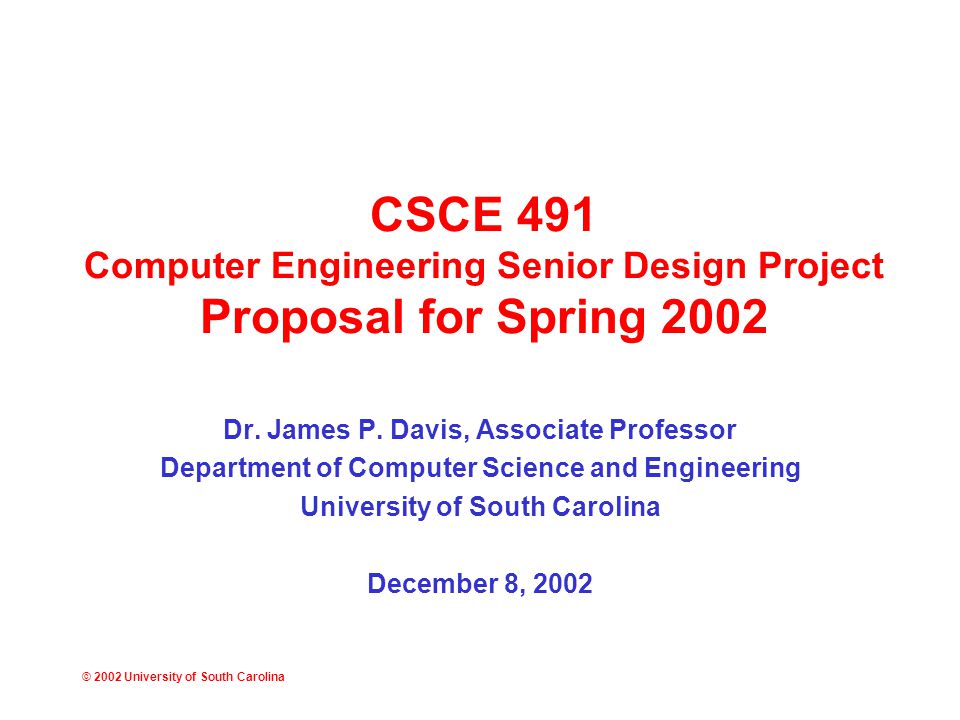 CSCE 491
Computer Engineering Senior Design Project
Proposal for Spring 2002

Dr. James P. Davis, Associate Professor
Department of Computer Science and Engineering
University of South Carolina

December 8, 2002

© 2002 University of South Carolina